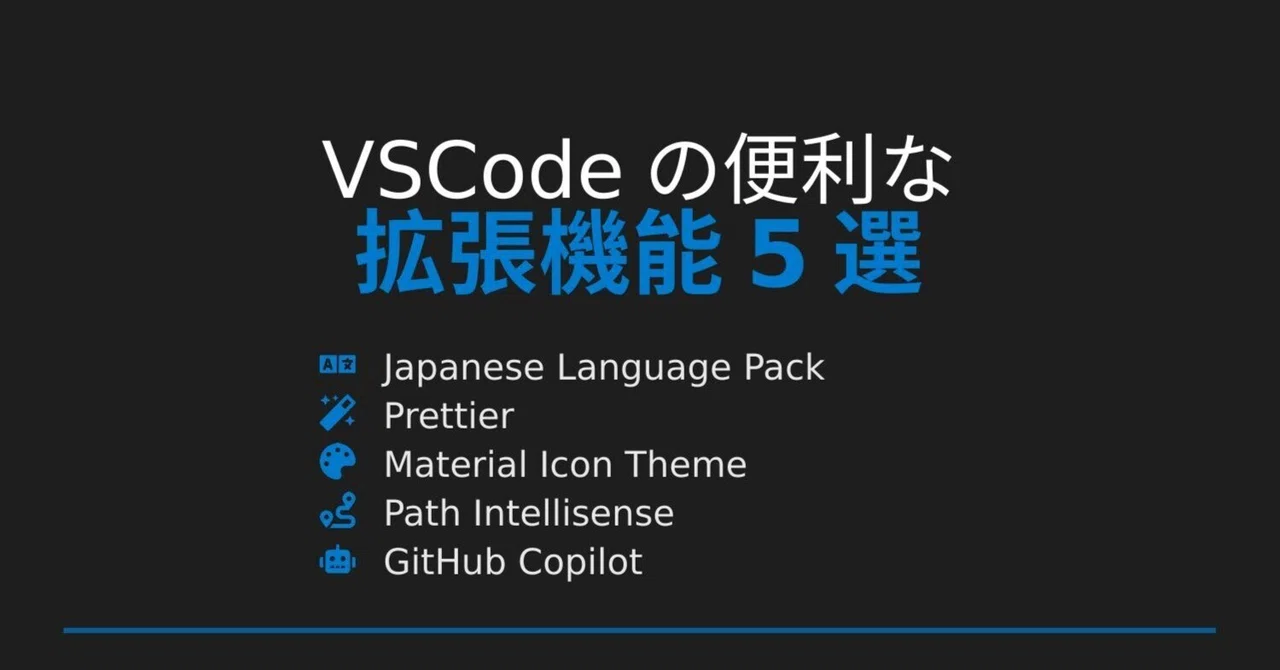 VSCodeの便利な
拡張機能5選

Japanese Language Pack
Prettier
Material Icon Theme
Path Intellisense
GitHub Copilot